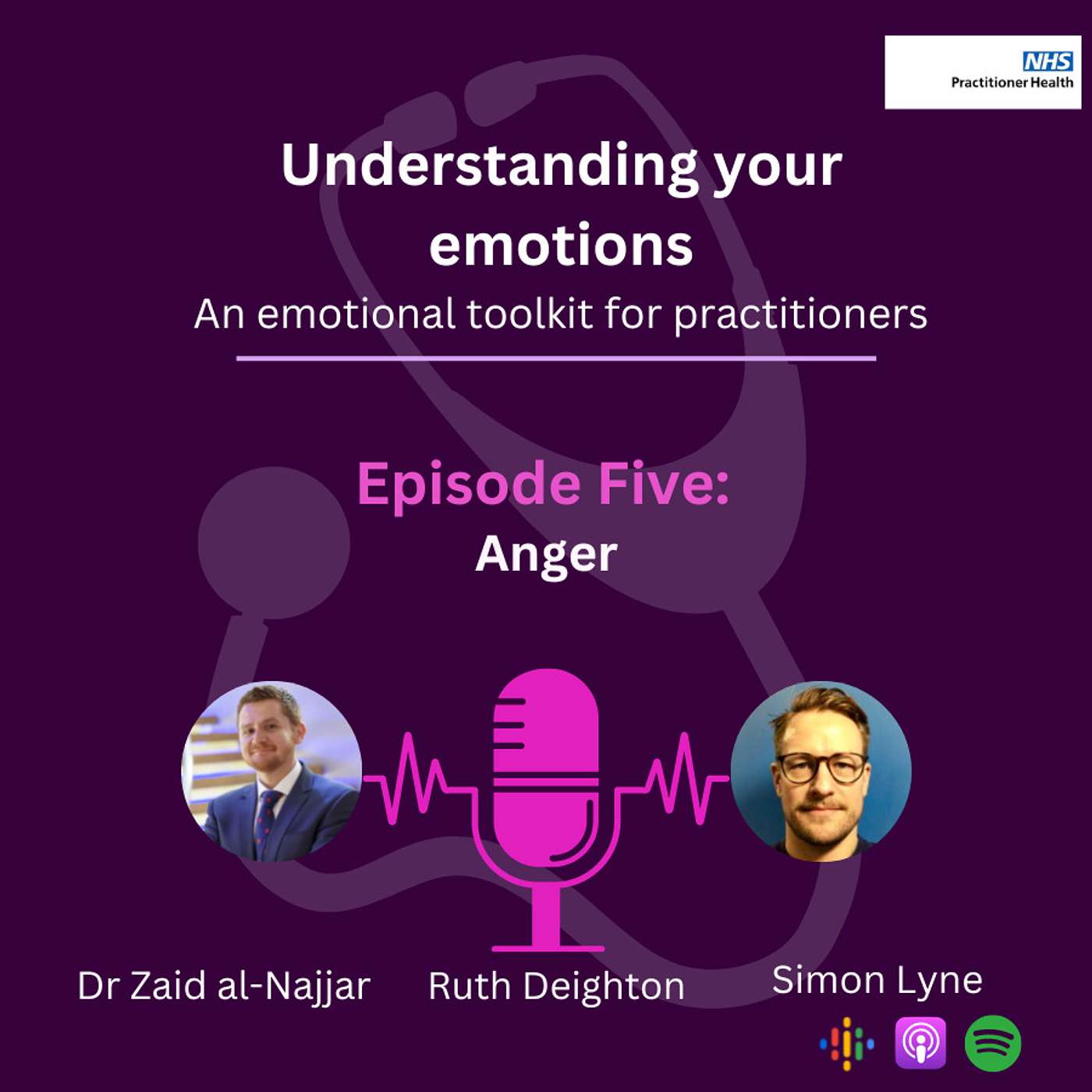 NHS
Practitioner Health

Understanding your emotions
An emotional toolkit for practitioners

Episode Five:
Anger

Dr Zaid al-Najjar
Ruth Deighton
Simon Lyne